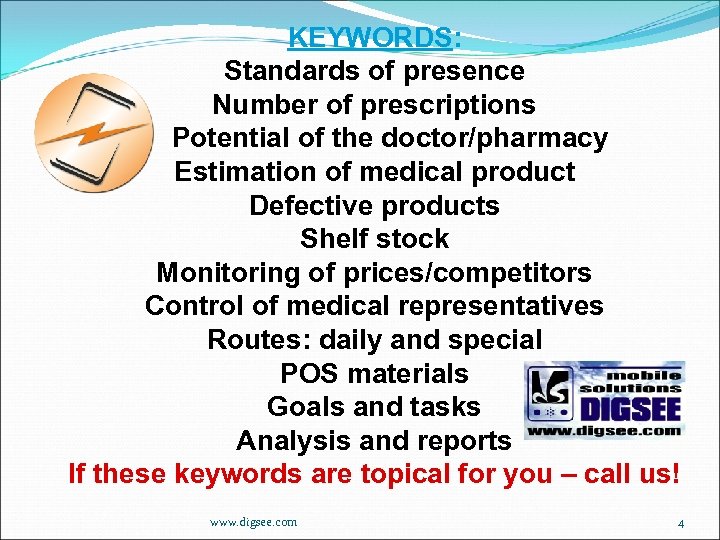 KEYWORDS:
Standards of presence
Number of prescriptions
Potential of the doctor/pharmacy
Estimation of medical product
Defective products
Shelf stock
Monitoring of prices/competitors
Control of medical representatives
Routes: daily and special
POS materials
Goals and tasks
Analysis and reports

mobile solutions
DIGSEE
www.digsee.com

If these keywords are topical for you – call us!

www.digsee.com

4